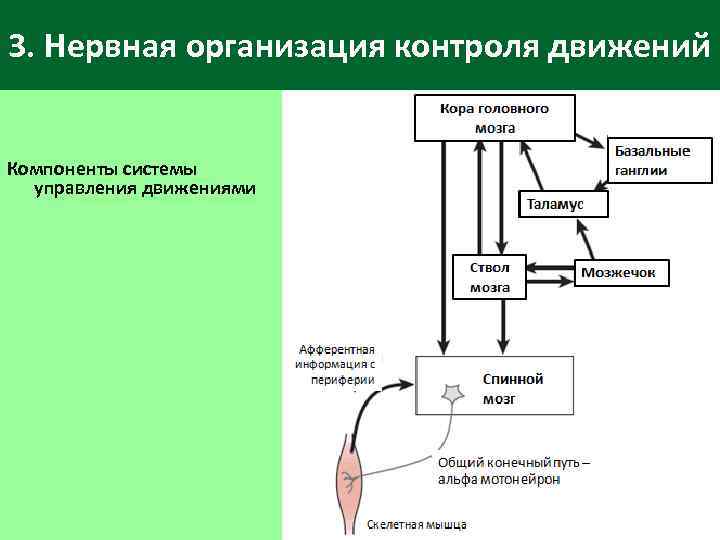 3. Нервная организация контроля движений

Компоненты системы управления движениями

Кора головного мозга

Базальные ганглии

Таламус

Ствол мозга

Мозжечок

Афферентная информация с периферии

Спинной мозг

Общий конечный путь – альфа мотонейрон

Скелетная мышца